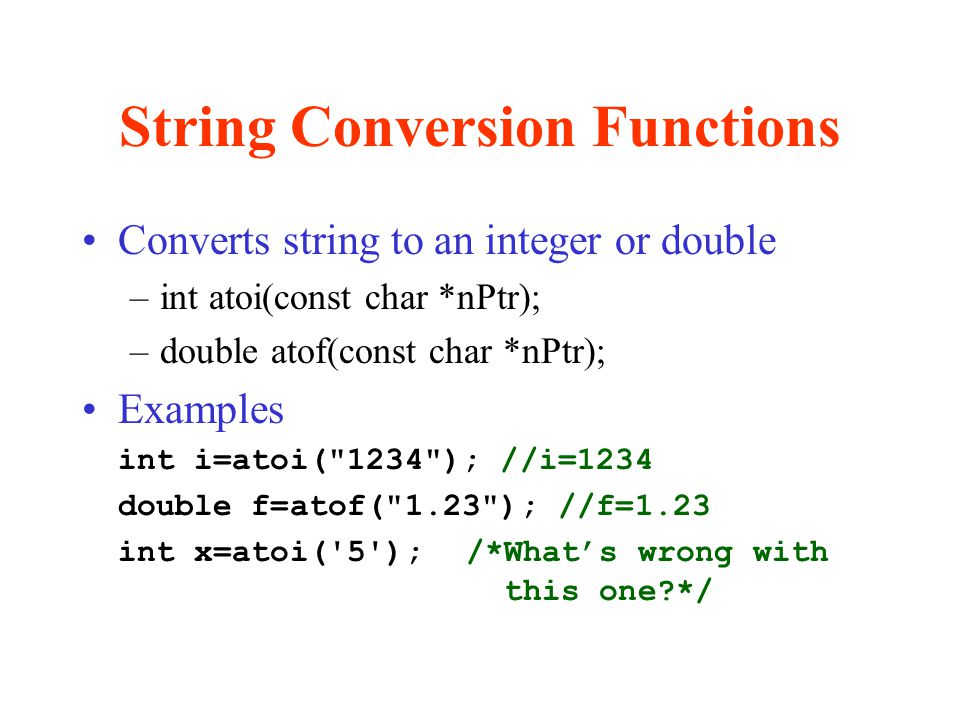 String Conversion Functions

• Converts string to an integer or double
– int atoi(const char *nPtr);
– double atof(const char *nPtr);

• Examples
int i=atoi("1234"); //i=1234
double f=atof("1.23"); //f=1.23
int x=atoi('5'); /*What’s wrong with this one?*/